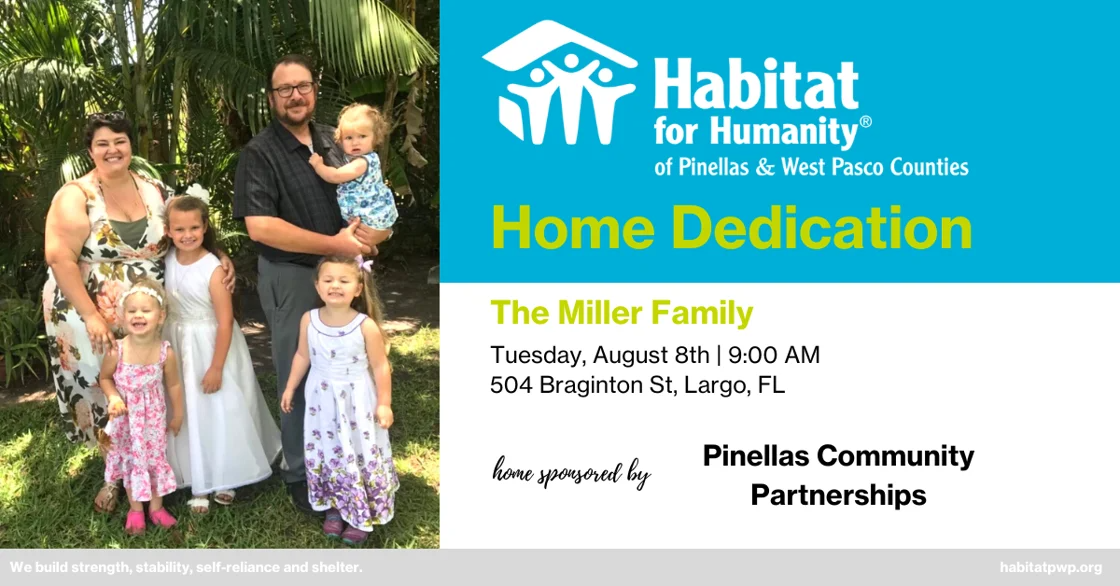 Habitat for Humanity®
of Pinellas & West Pasco Counties

Home Dedication

The Miller Family

Tuesday, August 8th | 9:00 AM
504 Braginton St, Largo, FL

home sponsored by

Pinellas Community Partnerships

We build strength, stability, self-reliance and shelter.

habitatpwp.org